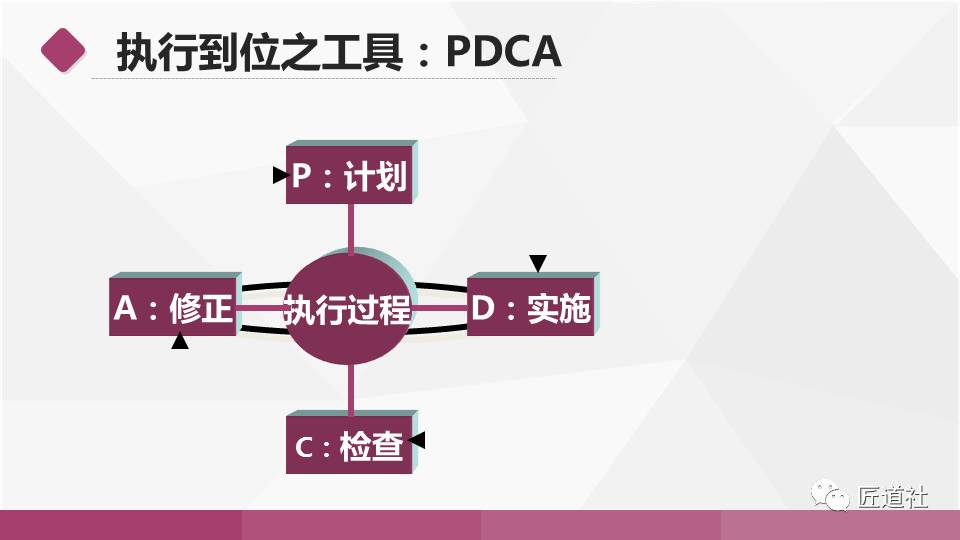 执行到位之工具：PDCA

P：计划

A：修正

执行过程

D：实施

C：检查

匠道社